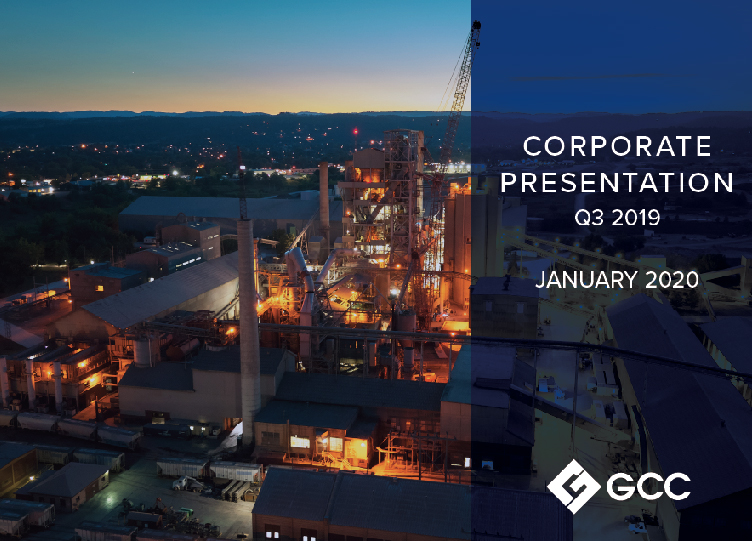 CORPORATE PRESENTATION
Q3 2019

JANUARY 2020

GCC